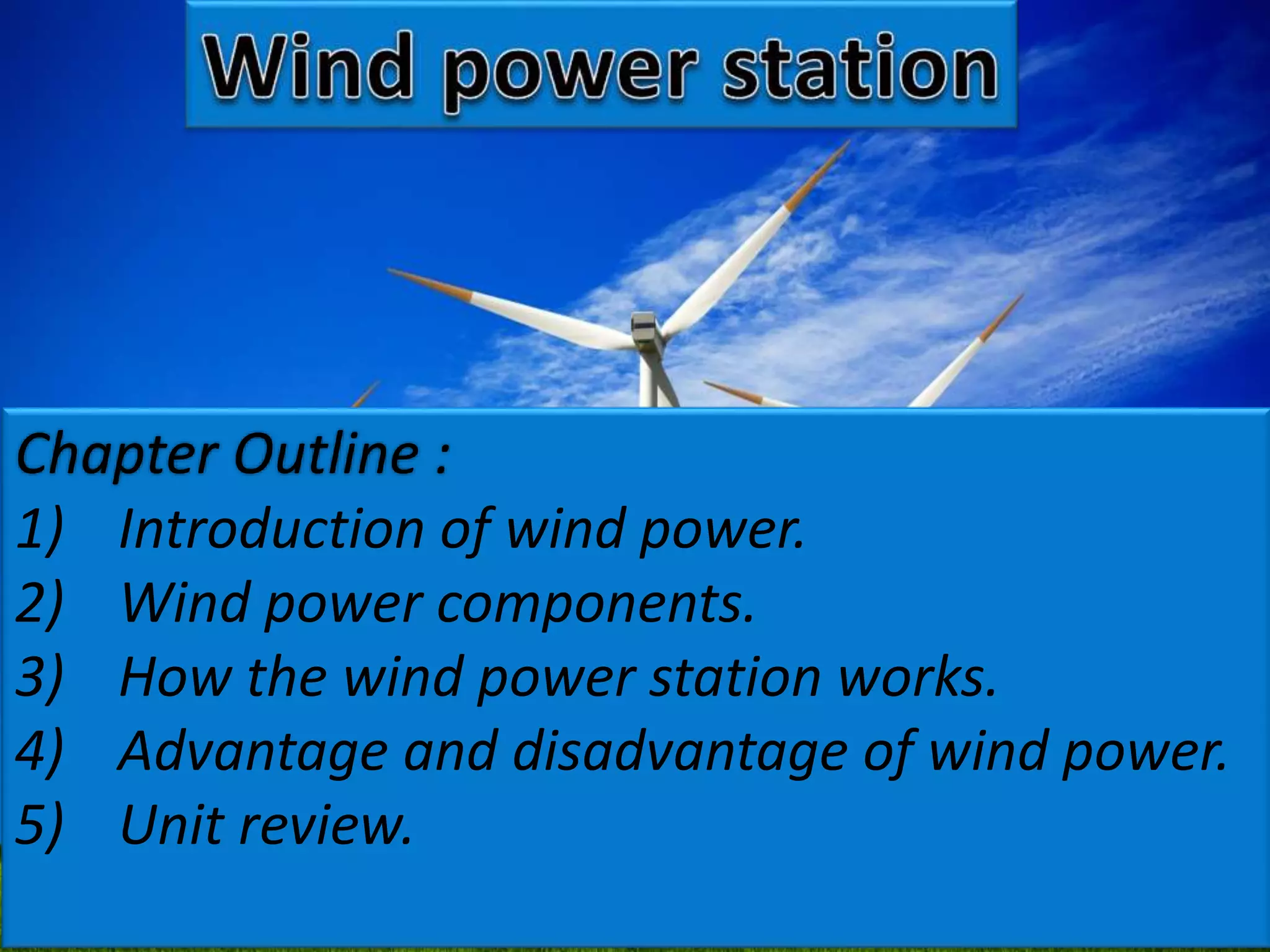 Wind power station

Chapter Outline :

1) Introduction of wind power.
2) Wind power components.
3) How the wind power station works.
4) Advantage and disadvantage of wind power.
5) Unit review.